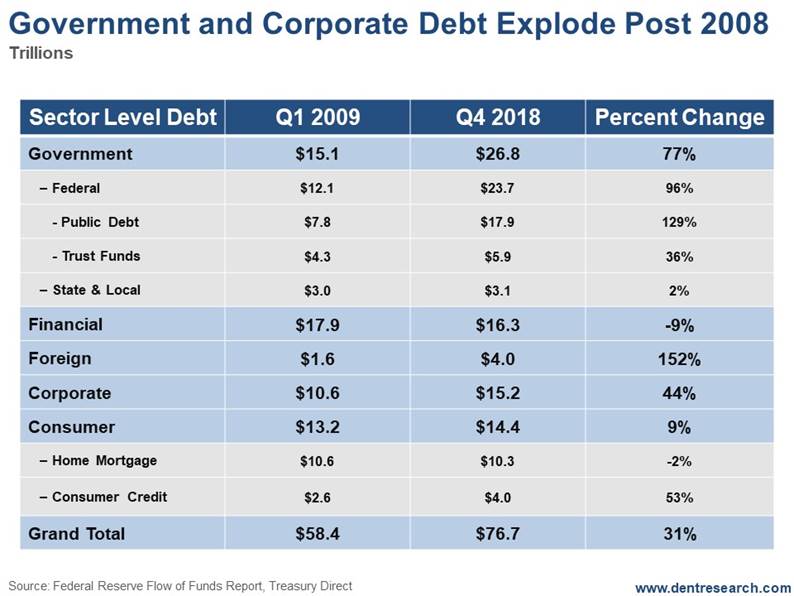 Government and Corporate Debt Explode Post 2008
Trillions

| Sector Level Debt | Q1 2009 | Q4 2018 | Percent Change |
|---|---|---|---|
| Government | \$15.1 | \$26.8 | 77% |
| – Federal | \$12.1 | \$23.7 | 96% |
| - Public Debt | \$7.8 | \$17.9 | 129% |
| - Trust Funds | \$4.3 | \$5.9 | 36% |
| – State & Local | \$3.0 | \$3.1 | 2% |
| Financial | \$17.9 | \$16.3 | -9% |
| Foreign | \$1.6 | \$4.0 | 152% |
| Corporate | \$10.6 | \$15.2 | 44% |
| Consumer | \$13.2 | \$14.4 | 9% |
| – Home Mortgage | \$10.6 | \$10.3 | -2% |
| – Consumer Credit | \$2.6 | \$4.0 | 53% |
| Grand Total | \$58.4 | \$76.7 | 31% |

Source: Federal Reserve Flow of Funds Report, Treasury Direct
www.dentresearch.com